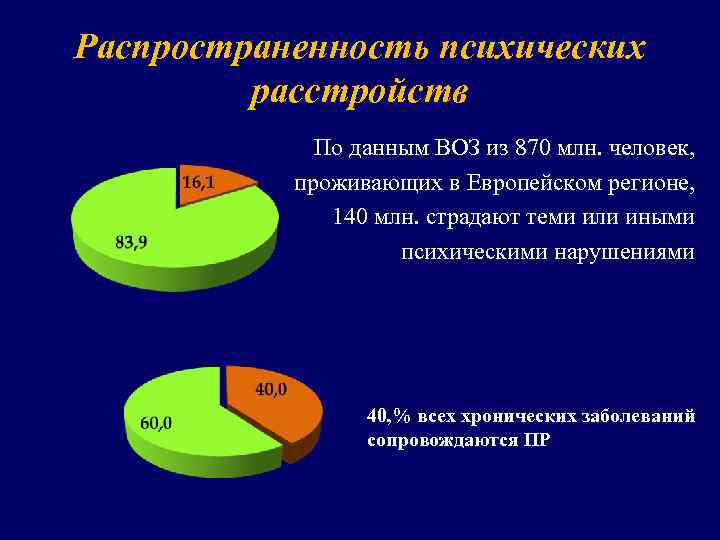 Распространенность психических расстройств

16,1

83,9

По данным ВОЗ из 870 млн. человек, проживающих в Европейском регионе, 140 млн. страдают теми или иными психическими нарушениями

40,0

60,0

40,% всех хронических заболеваний сопровождаются ПР